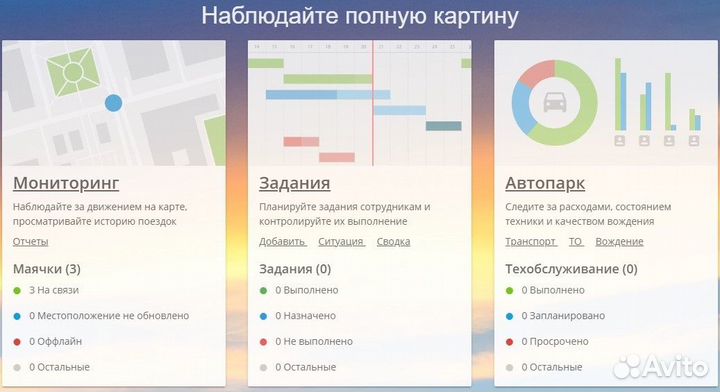 Наблюдайте полную картину

Мониторинг

Наблюдайте за движением на карте, просматривайте историю поездок

Отчеты

Маячки (3)

3 На связи

0 Местоположение не обновлено

0 Оффлайн

0 Остальные

Задания

Планируйте задания сотрудникам и контролируйте их выполнение

Добавить Ситуация Сводка

Задания (0)

0 Выполнено

0 Назначено

0 Не выполнено

0 Остальные

Автопарк

Следите за расходами, состоянием техники и качеством вождения

Транспорт ТО Вождение

Техобслуживание (0)

0 Выполнено

0 Запланировано

0 Просрочено

0 Остальные

Avito